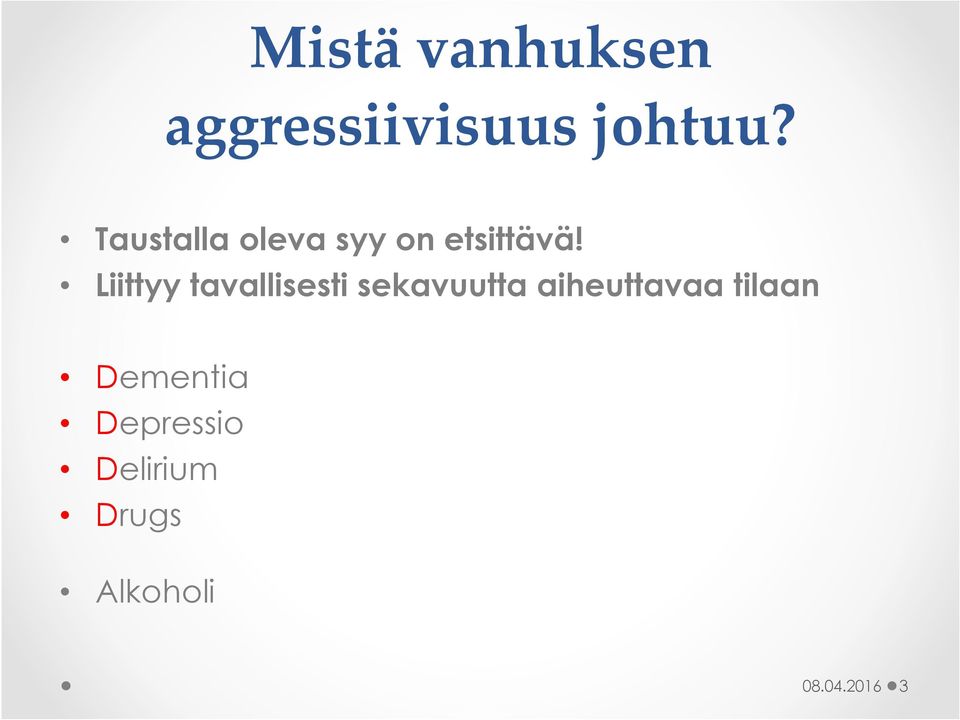 Mistä vanhuksen aggressiivisuus johtuu?

• Taustalla oleva syy on etsittävä!
• Liittyy tavallisesti sekavuutta aiheuttavaa tilaan

• Dementia
• Depressio
• Delirium
• Drugs

• Alkoholi

08.04.2016 3